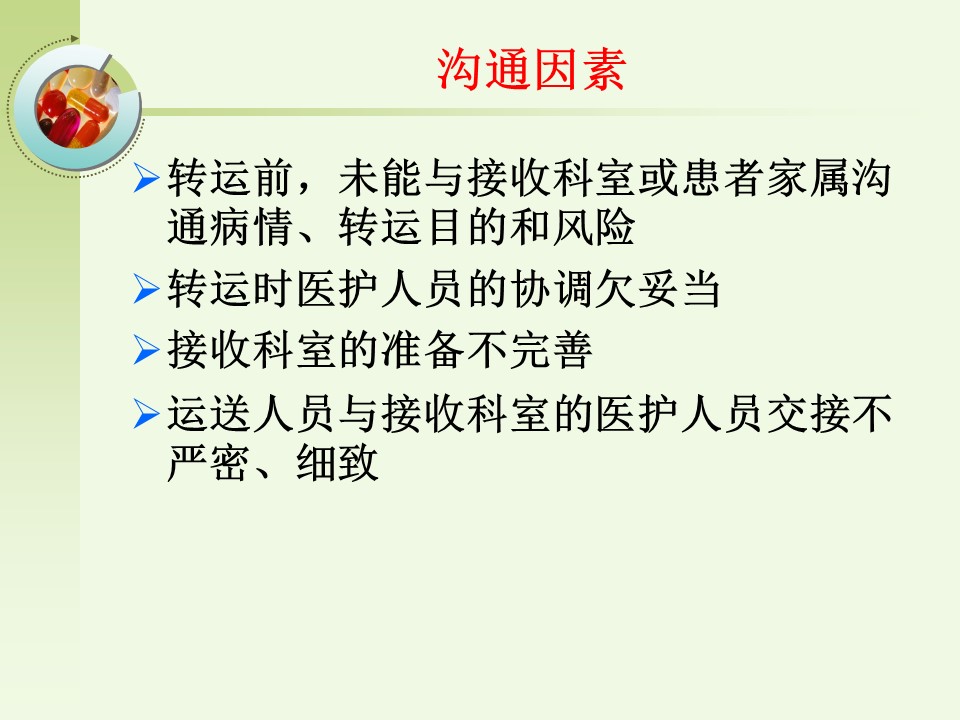 沟通因素

➢转运前，未能与接收科室或患者家属沟通病情、转运目的和风险

➢转运时医护人员的协调欠妥当

➢接收科室的准备不完善

➢运送人员与接收科室的医护人员交接不严密、细致